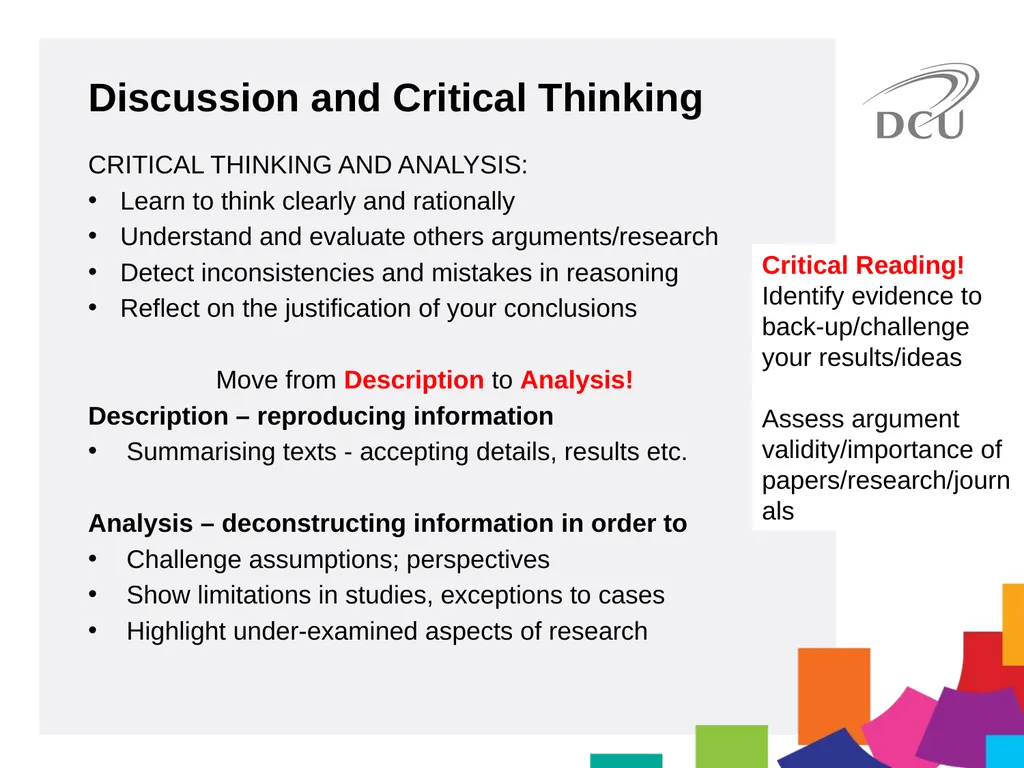 Discussion and Critical Thinking

DCU

CRITICAL THINKING AND ANALYSIS:
• Learn to think clearly and rationally
• Understand and evaluate others arguments/research
• Detect inconsistencies and mistakes in reasoning
• Reflect on the justification of your conclusions

Move from Description to Analysis!
Description – reproducing information
• Summarising texts - accepting details, results etc.

Analysis – deconstructing information in order to
• Challenge assumptions; perspectives
• Show limitations in studies, exceptions to cases
• Highlight under-examined aspects of research

Critical Reading!
Identify evidence to back-up/challenge your results/ideas

Assess argument validity/importance of papers/research/journals